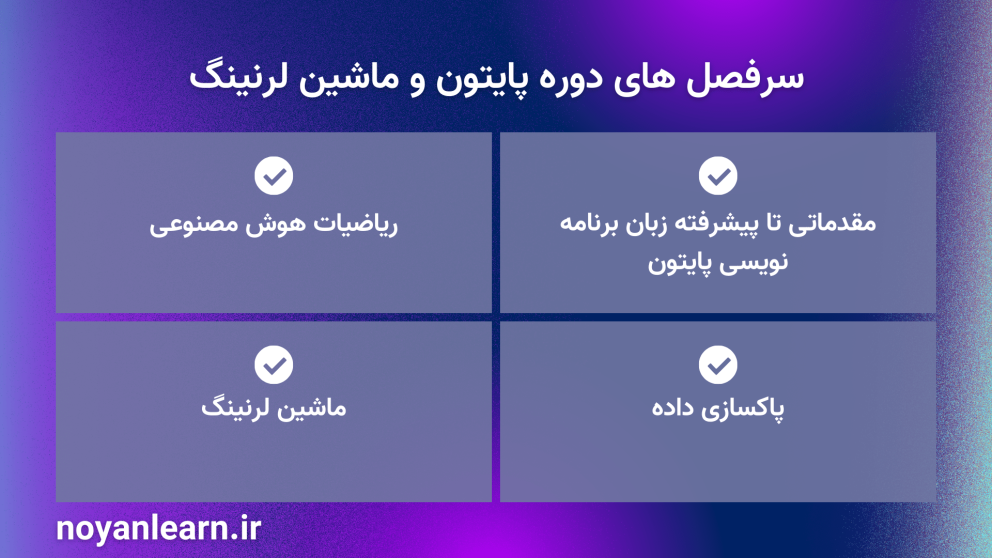 سرفصل های دوره پایتون و ماشین لرنینگ

مقدماتی تا پیشرفته زبان برنامه نویسی پایتون

ریاضیات هوش مصنوعی

پاکسازی داده

ماشین لرنینگ

noyanlearn.ir